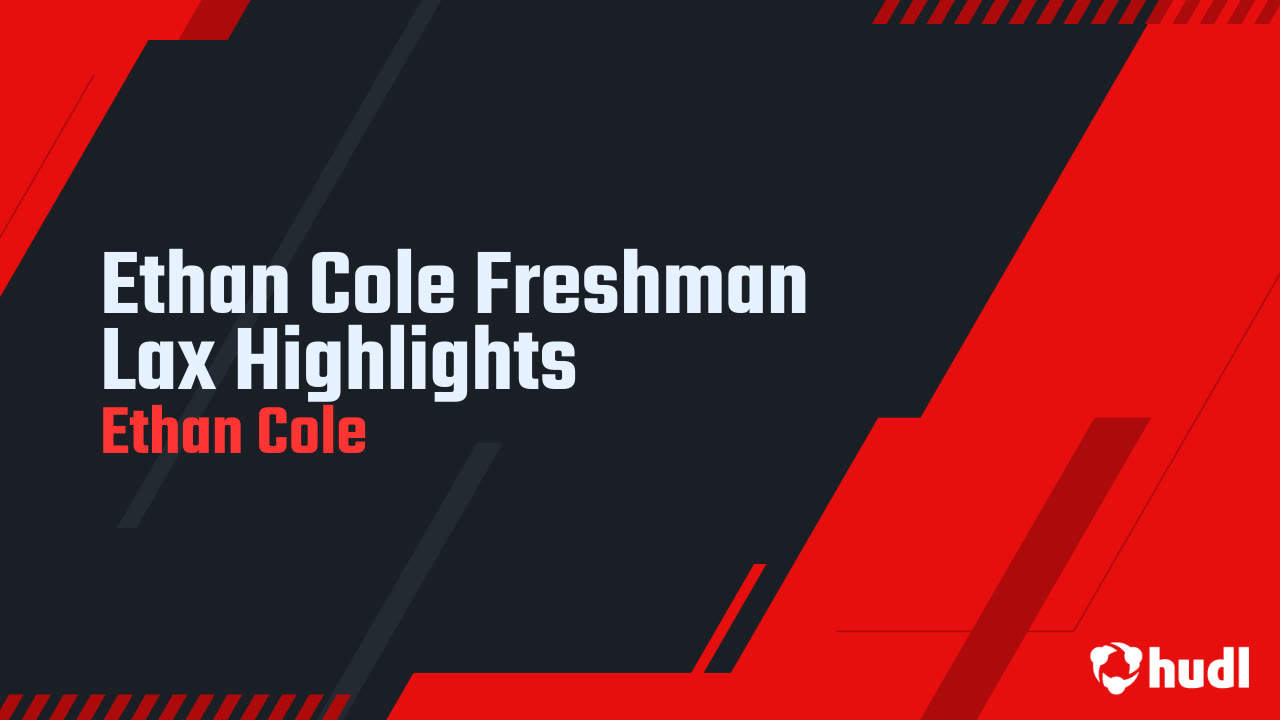 Ethan Cole Freshman Lax Highlights
Ethan Cole

hudl